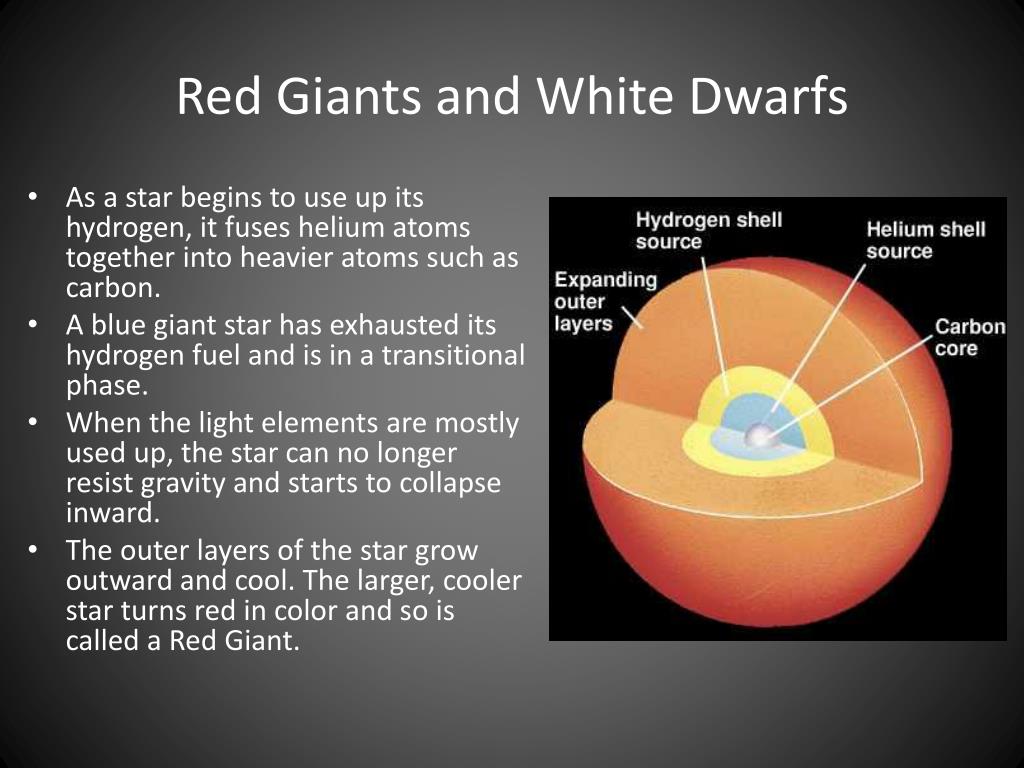 Red Giants and White Dwarfs

• As a star begins to use up its hydrogen, it fuses helium atoms together into heavier atoms such as carbon.
• A blue giant star has exhausted its hydrogen fuel and is in a transitional phase.
• When the light elements are mostly used up, the star can no longer resist gravity and starts to collapse inward.
• The outer layers of the star grow outward and cool. The larger, cooler star turns red in color and so is called a Red Giant.

Hydrogen shell source
Helium shell source
Expanding outer layers
Carbon core